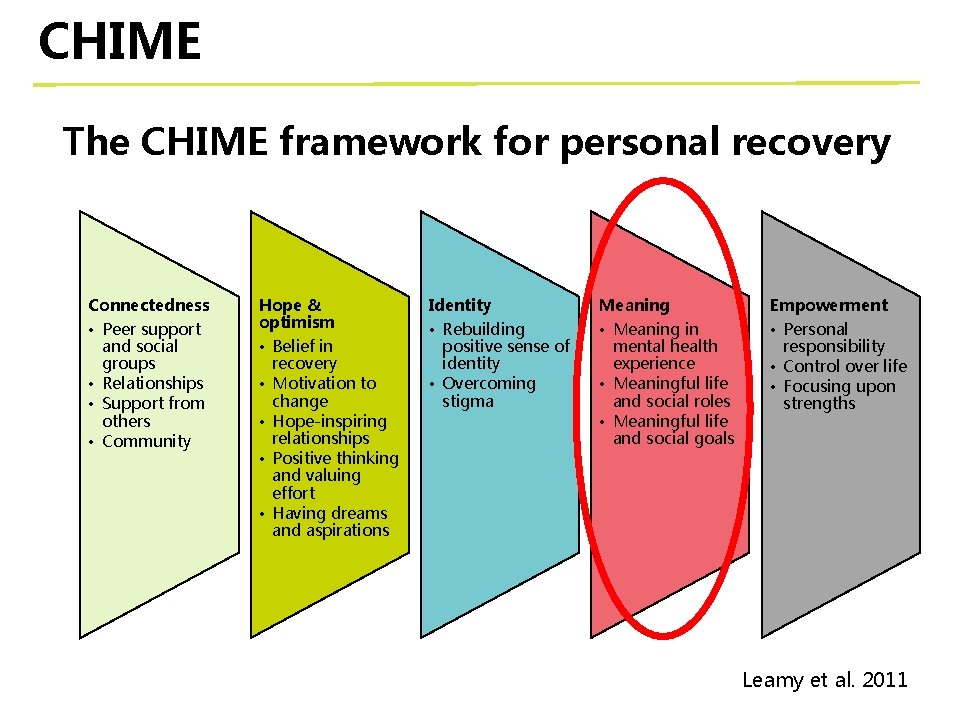 CHIME

The CHIME framework for personal recovery

Connectedness
• Peer support and social groups
• Relationships
• Support from others
• Community

Hope & optimism
• Belief in recovery
• Motivation to change
• Hope-inspiring relationships
• Positive thinking and valuing effort
• Having dreams and aspirations

Identity
• Rebuilding positive sense of identity
• Overcoming stigma

Meaning
• Meaning in mental health experience
• Meaningful life and social roles
• Meaningful life and social goals

Empowerment
• Personal responsibility
• Control over life
• Focusing upon strengths

Leamy et al. 2011